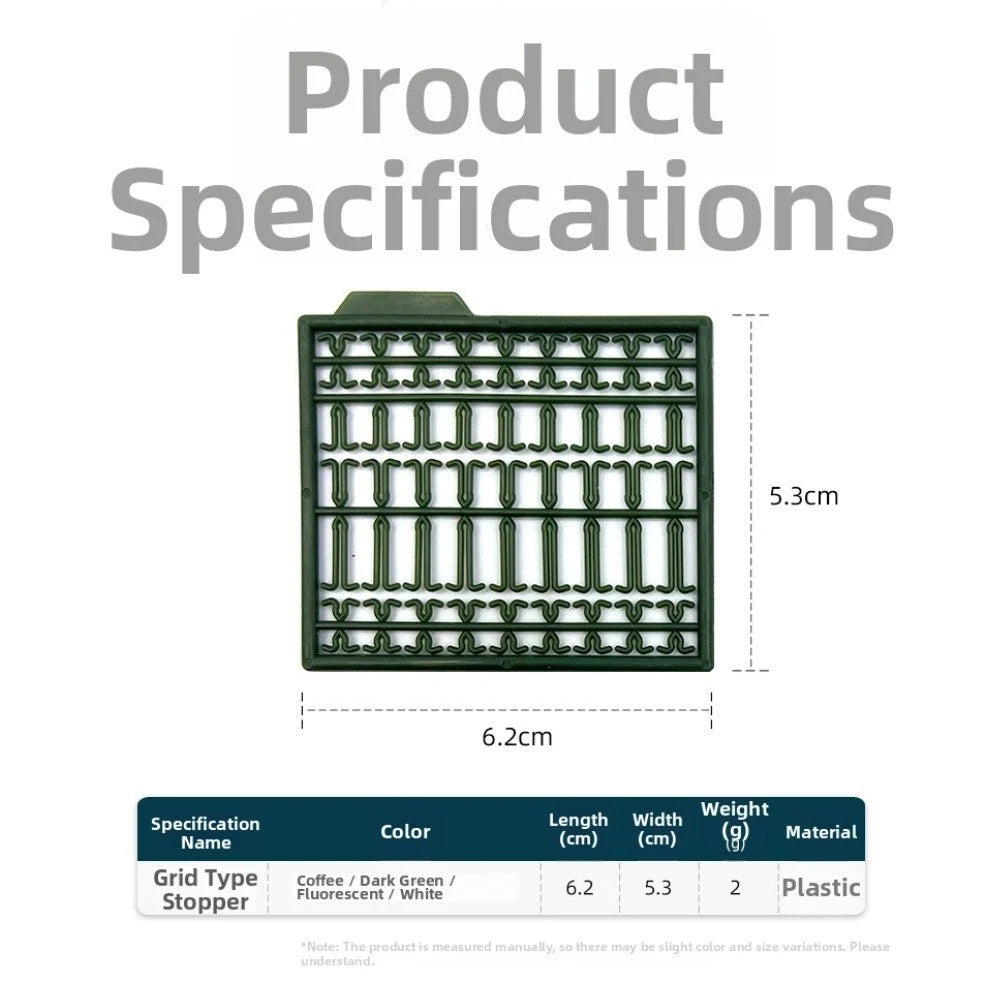 Product Specifications

5.3cm

6.2cm

| Specification Name | Color | Length (cm) | Width (cm) | Weight (g) | Material |
|---|---|---|---|---|---|
| Grid Type Stopper | Coffee / Dark Green / Fluorescent / White | 6.2 | 5.3 | 2 | Plastic |

*Note: The product is measured manually, so there may be slight color and size variations. Please understand.